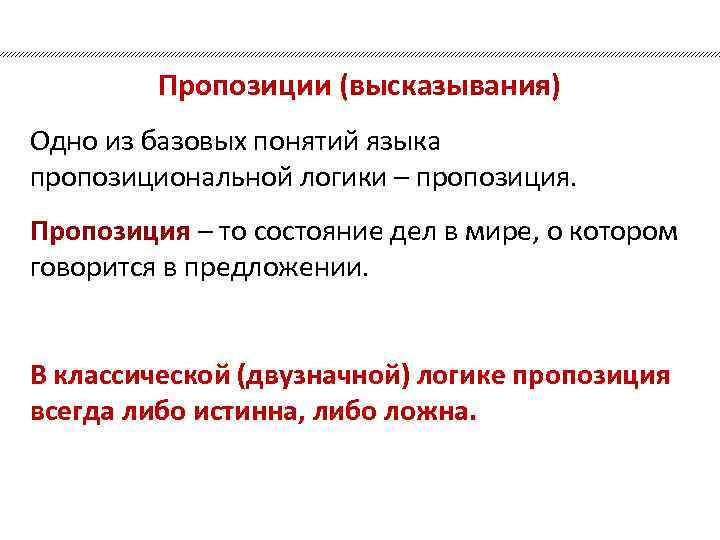 Пропозиции (высказывания)

Одно из базовых понятий языка пропозициональной логики – пропозиция.

Пропозиция – то состояние дел в мире, о котором говорится в предложении.

В классической (двузначной) логике пропозиция всегда либо истинна, либо ложна.